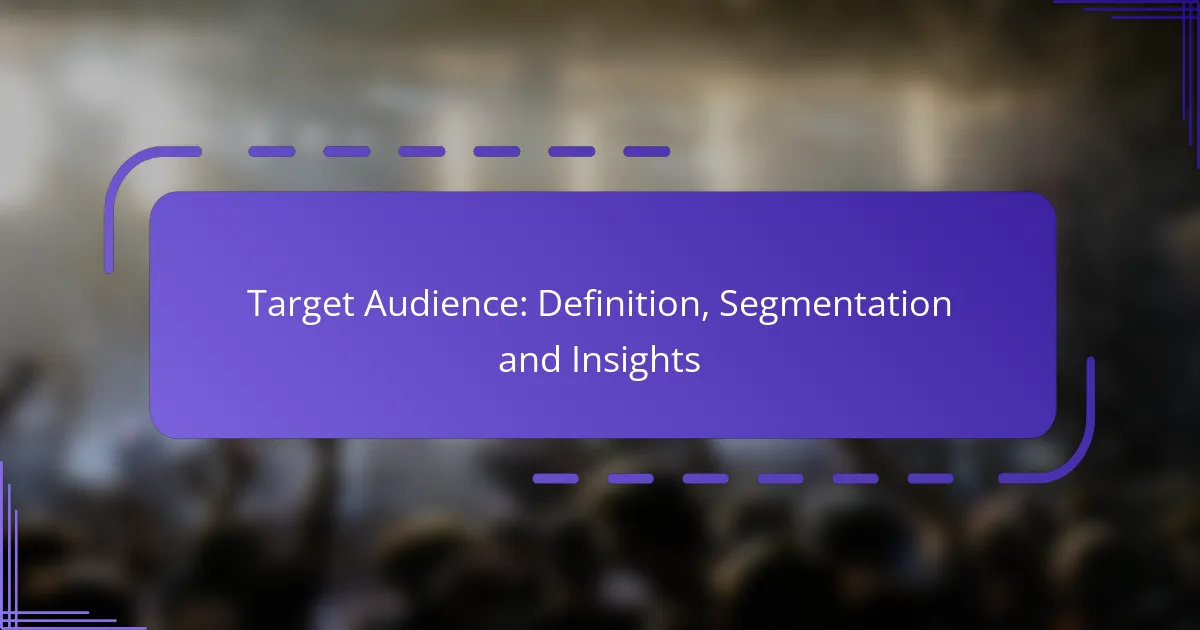 Target Audience: Definition, Segmentation and Insights